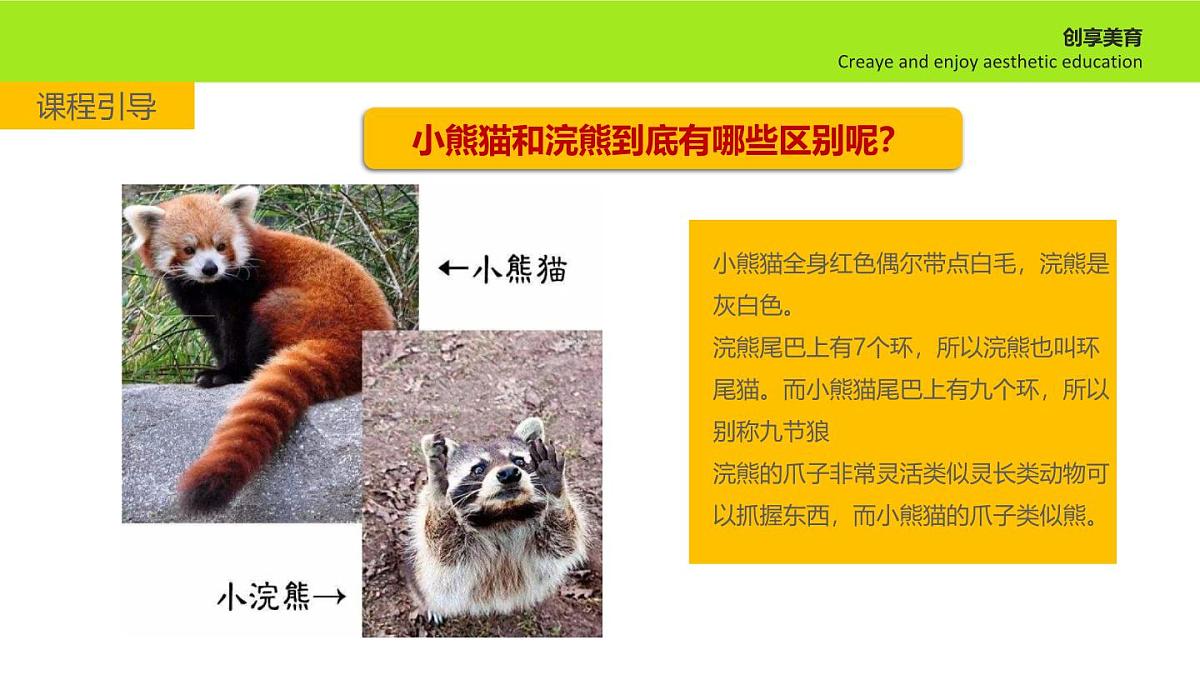 创享美育
Creaye and enjoy aesthetic education

课程引导

小熊猫和浣熊到底有哪些区别呢？

←小熊猫

小浣熊→

小熊猫全身红色偶尔带点白毛，浣熊是灰白色。
浣熊尾巴上有7个环，所以浣熊也叫环尾猫。而小熊猫尾巴上有九个环，所以别称九节狼
浣熊的爪子非常灵活类似灵长类动物可以抓握东西，而小熊猫的爪子类似熊。